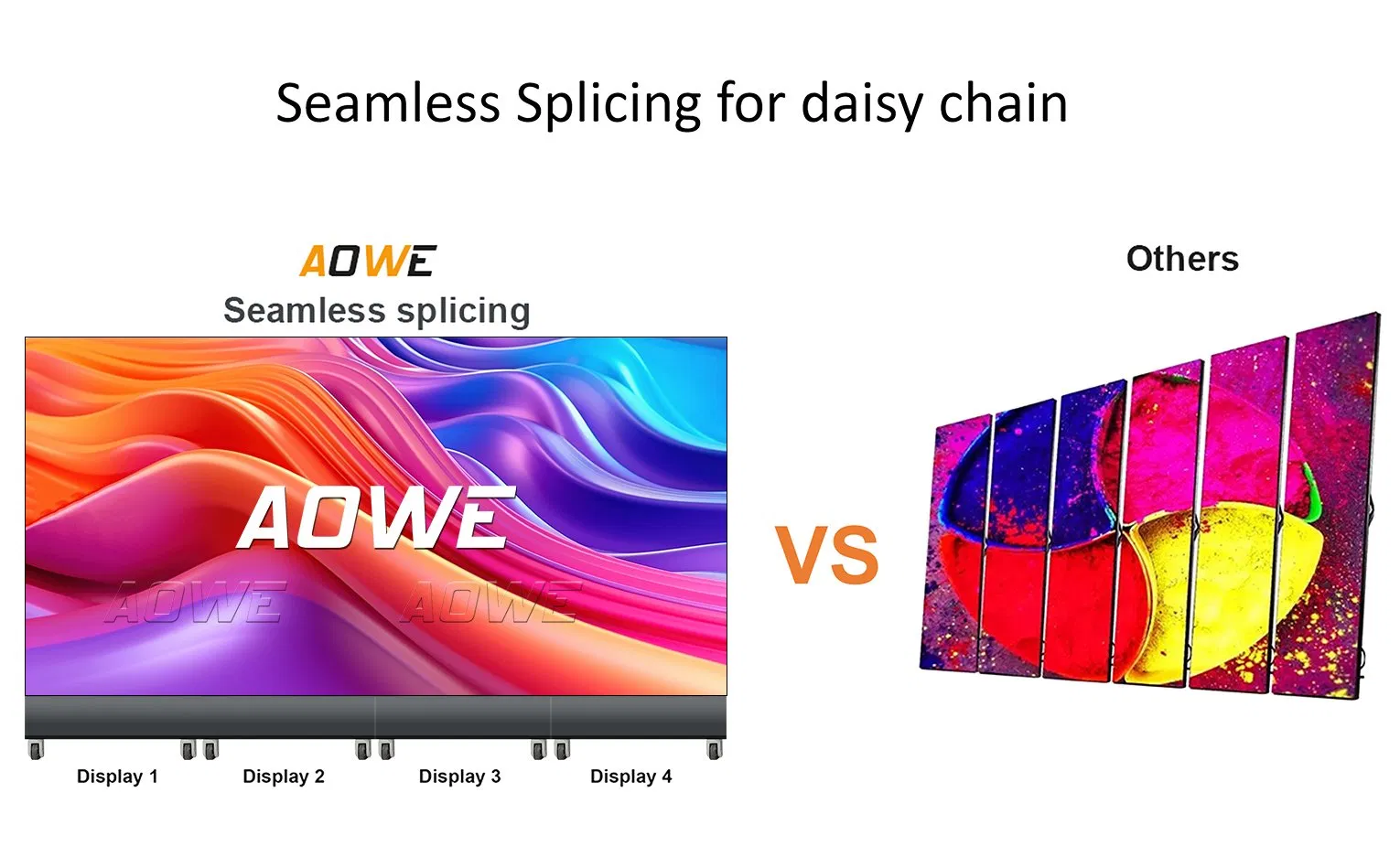 Seamless Splicing for daisy chain

AOWE
Seamless splicing

AOWE
AOWE AOWE

Display 1 Display 2 Display 3 Display 4

VS

Others